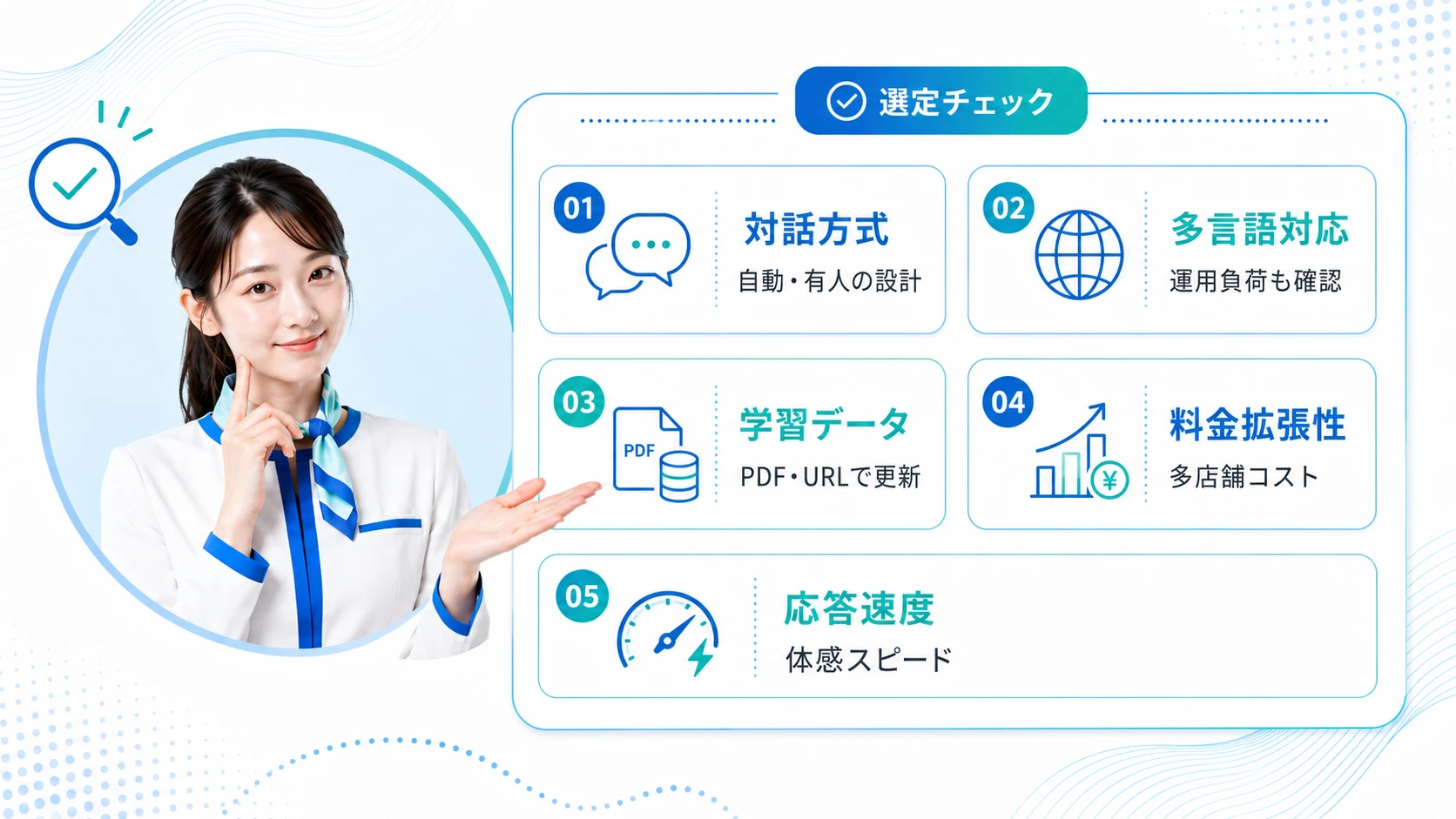 選定チェック

01
対話方式
自動・有人の設計

02
多言語対応
運用負荷も確認

03
PDF
学習データ
PDF・URLで更新

04
¥
料金拡張性
多店舗コスト

05
応答速度
体感スピード